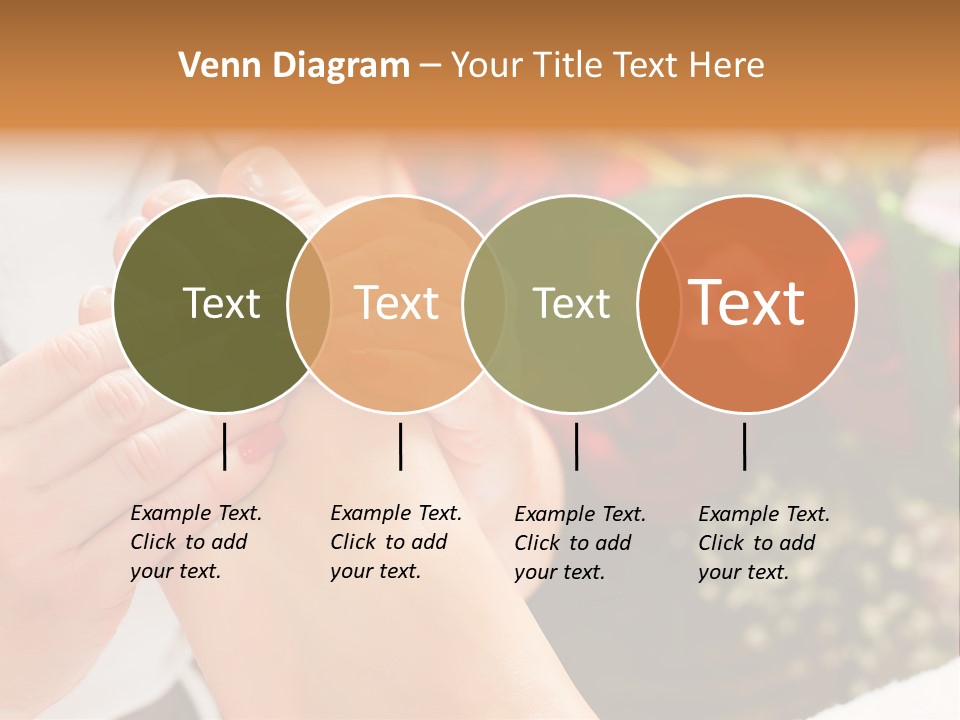 Venn Diagram – Your Title Text Here

Text

Text

Text

Text

Example Text. Click to add your text.

Example Text. Click to add your text.

Example Text. Click to add your text.

Example Text. Click to add your text.